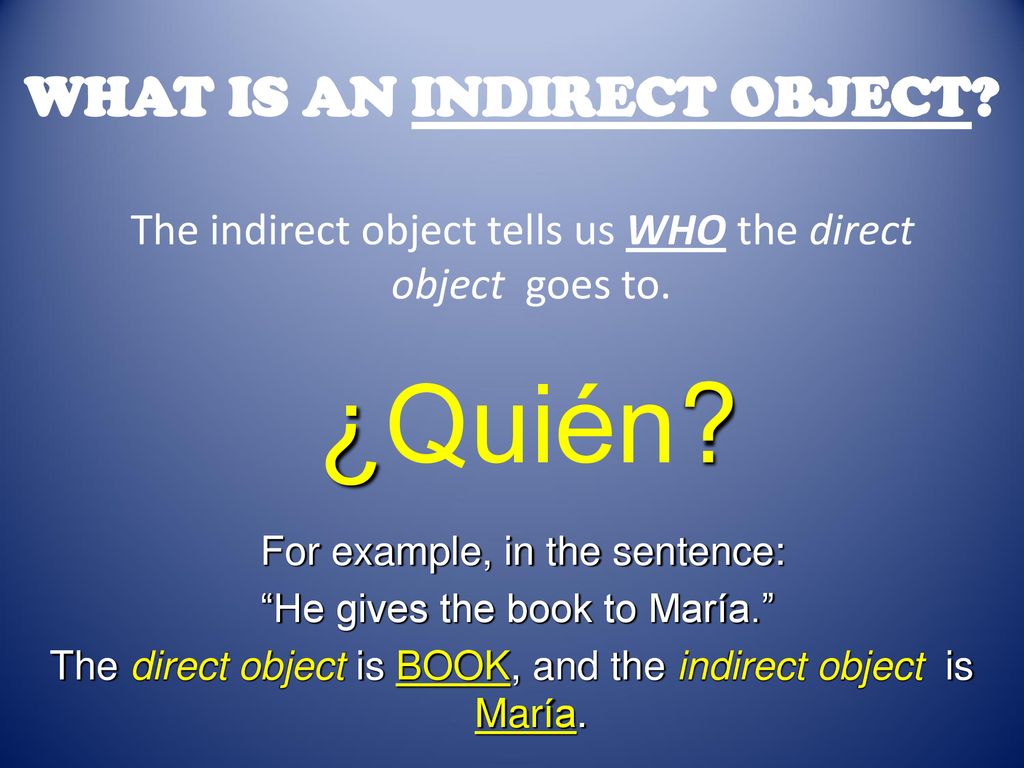 WHAT IS AN INDIRECT OBJECT?

The indirect object tells us WHO the direct object goes to.

¿Quién?

For example, in the sentence:
“He gives the book to María.”
The direct object is BOOK, and the indirect object is María.